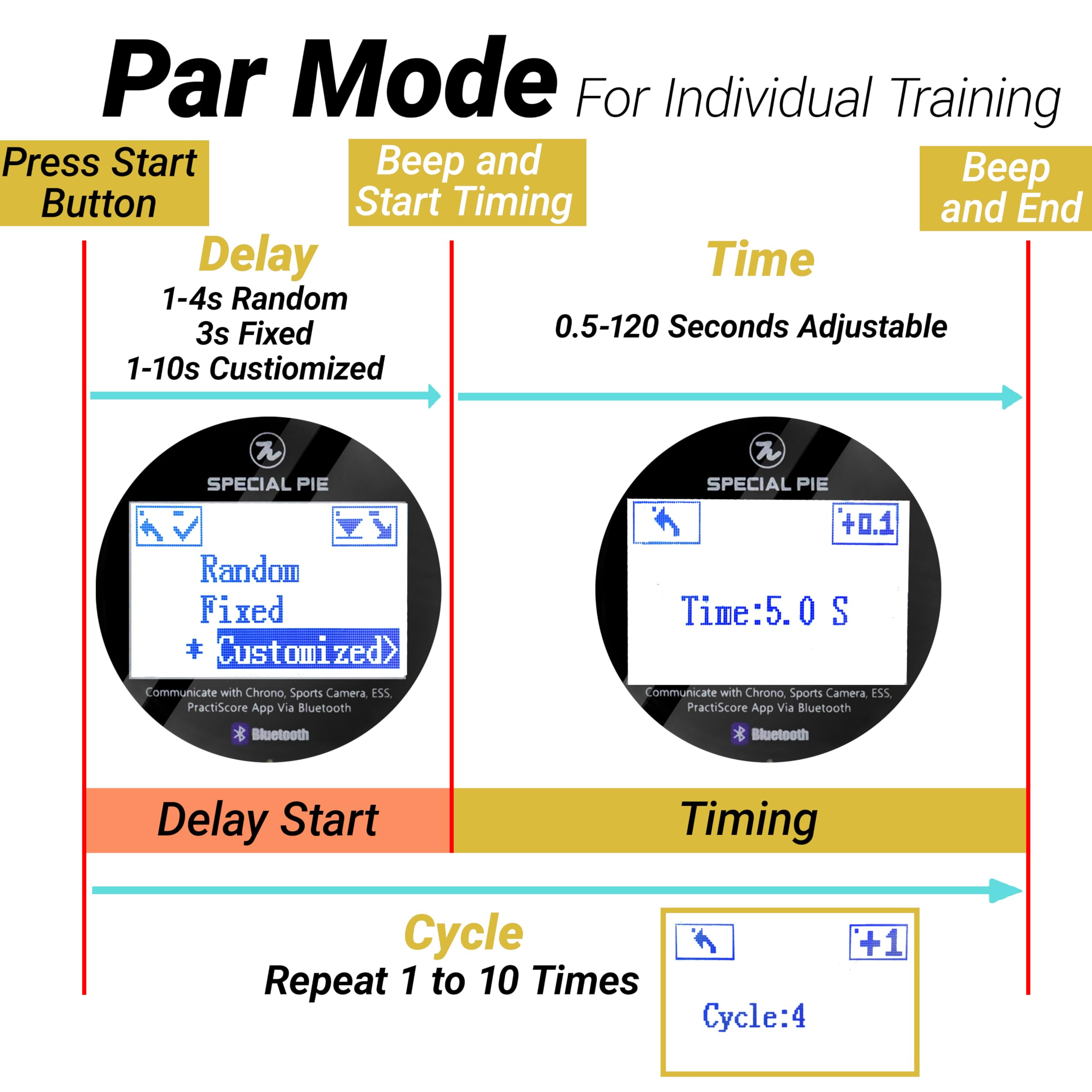 Par Mode For Individual Training

Press Start Button

Beep and Start Timing

Beep and End

Delay
1-4s Random
3s Fixed
1-10s Customized

Time
0.5-120 Seconds Adjustable

SPECIAL PIE

Random
Fixed
* Customized>

Communicate with Chrono, Sports Camera, ESS, PractiScore App Via Bluetooth
Bluetooth

SPECIAL PIE

+0.1

Time:5.0 S

Communicate with Chrono, Sports Camera, ESS, PractiScore App Via Bluetooth
Bluetooth

Delay Start

Timing

Cycle
Repeat 1 to 10 Times

+1

Cycle:4